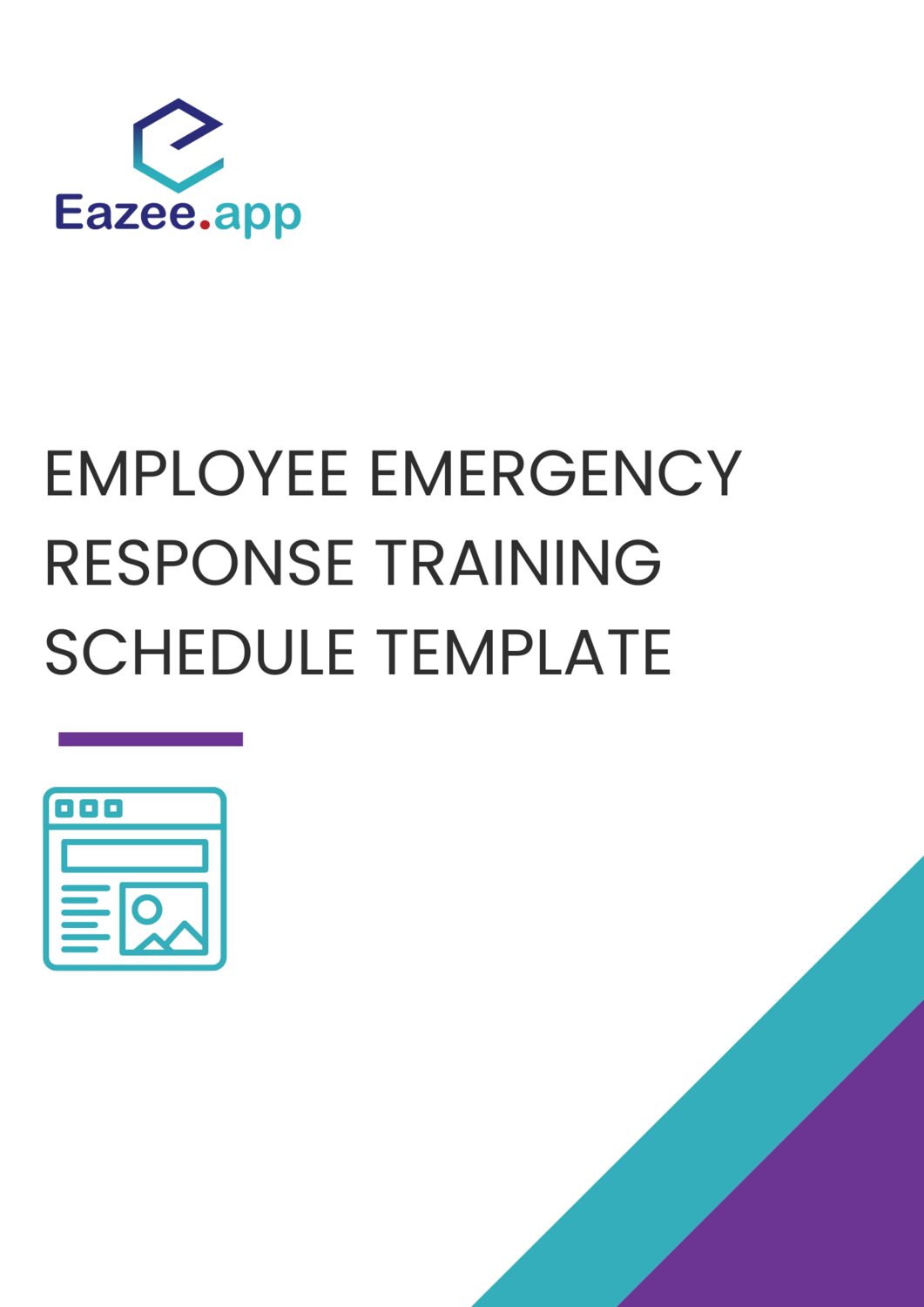 Eazee.app

EMPLOYEE EMERGENCY RESPONSE TRAINING SCHEDULE TEMPLATE